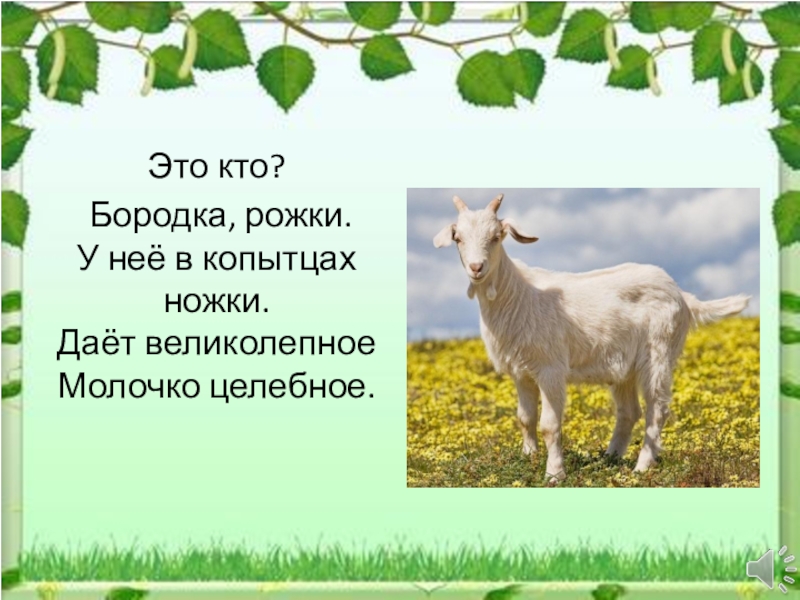 Это кто?

Бородка, рожки.
У неё в копытцах
ножки.
Даёт великолепное
Молочко целебное.